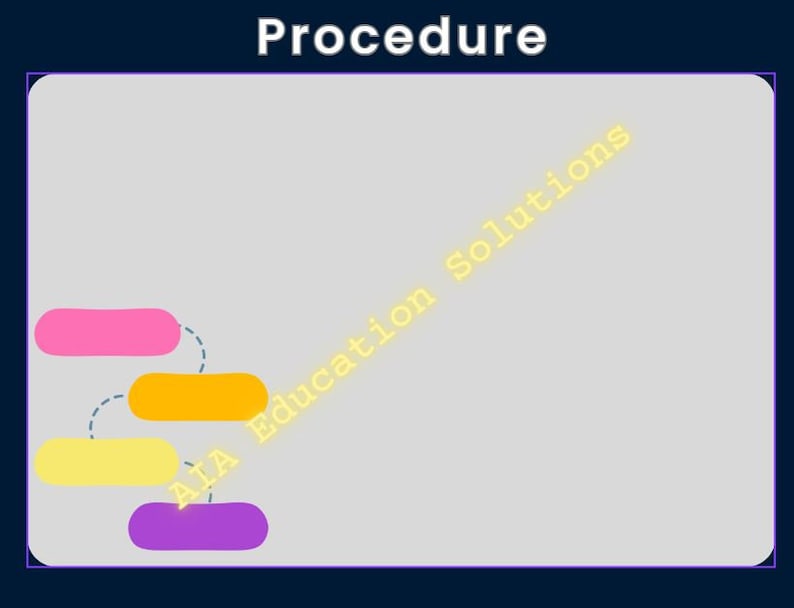 Procedure

AIA Education Solutions